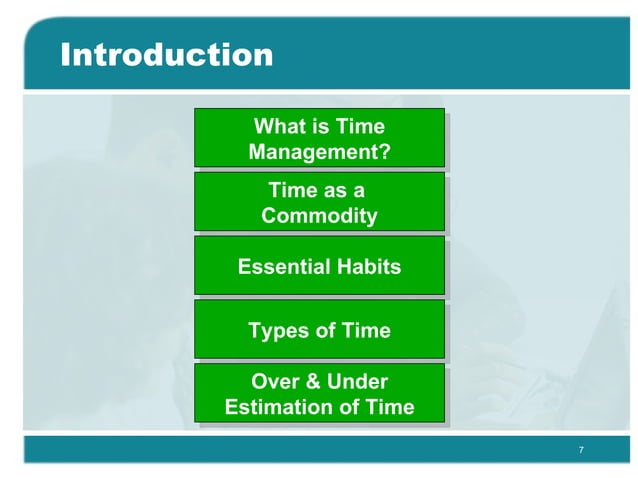 Introduction

What is Time Management?

Time as a Commodity

Essential Habits

Types of Time

Over & Under Estimation of Time

7